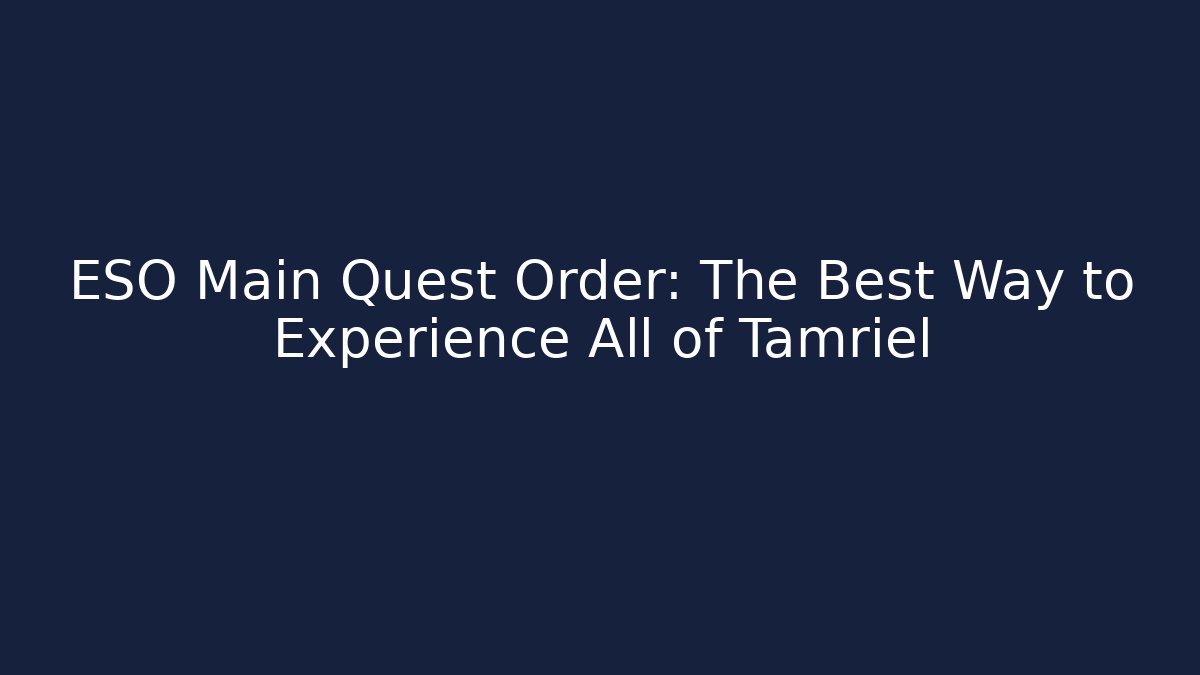 ESO Main Quest Order: The Best Way to Experience All of Tamriel